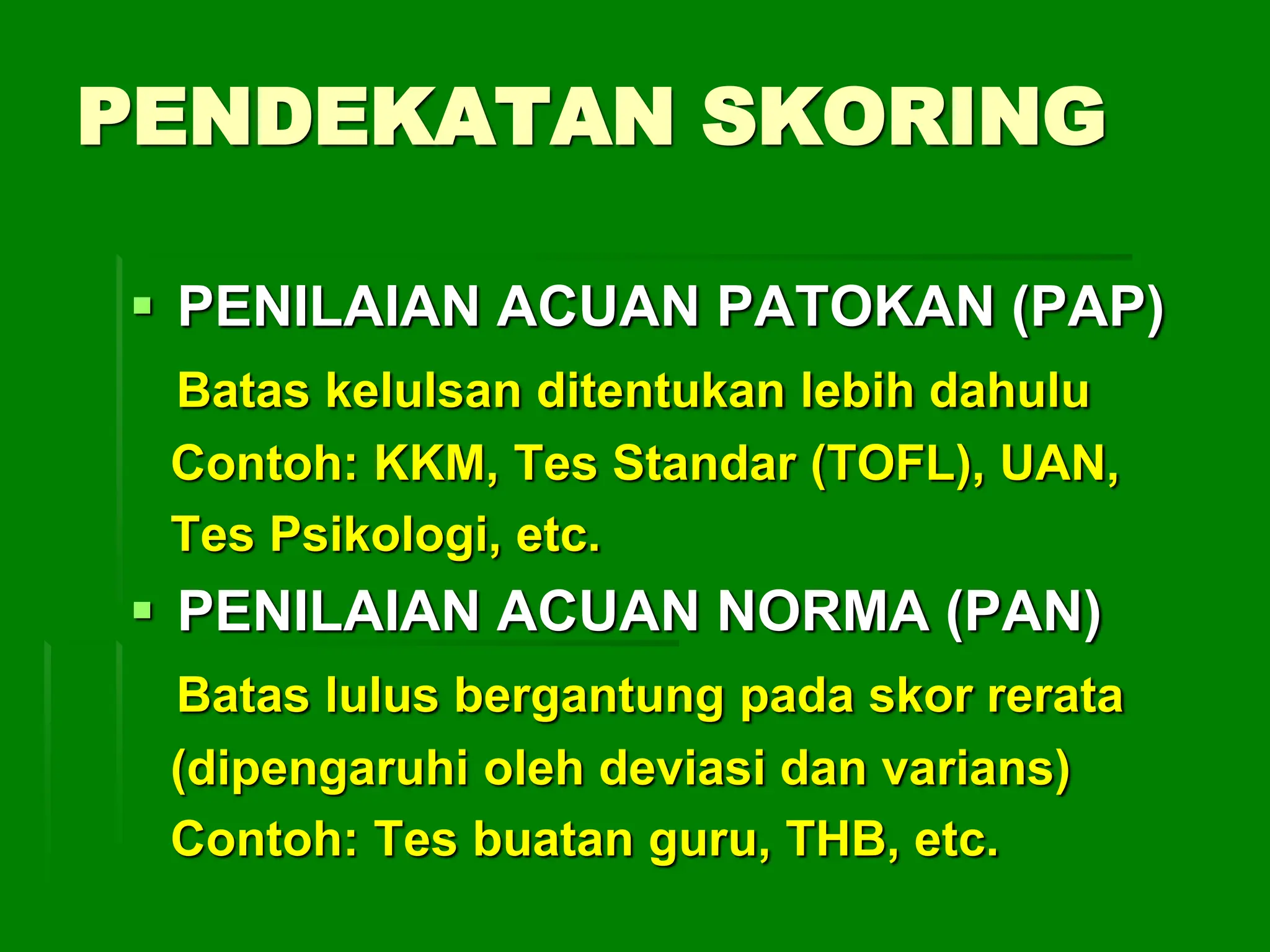 PENDEKATAN SKORING

▪ PENILAIAN ACUAN PATOKAN (PAP)

Batas kelulsan ditentukan lebih dahulu

Contoh: KKM, Tes Standar (TOFL), UAN, Tes Psikologi, etc.

▪ PENILAIAN ACUAN NORMA (PAN)

Batas lulus bergantung pada skor rerata (dipengaruhi oleh deviasi dan varians)

Contoh: Tes buatan guru, THB, etc.